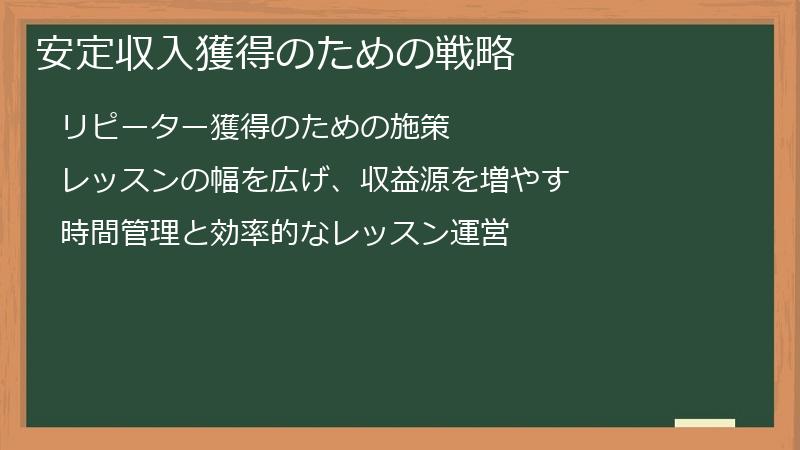 安定収入獲得のための戦略

リピーター獲得のための施策

レッスンの幅を広げ、収益源を増やす

時間管理と効率的なレッスン運営